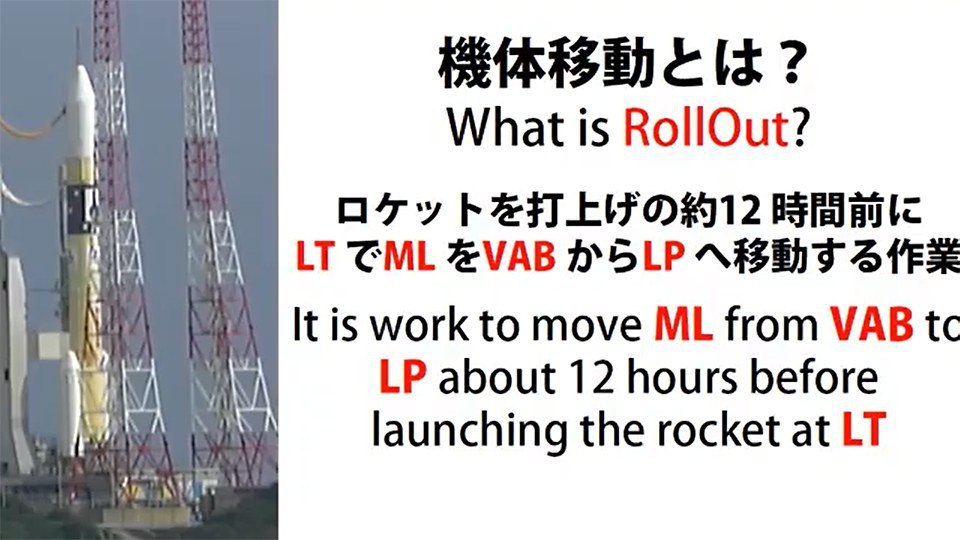 機体移動とは？
What is RollOut?

ロケットを打上げの約12 時間前に LT でML をVAB からLP へ移動する作業

It is work to move ML from VAB to LP about 12 hours before launching the rocket at LT